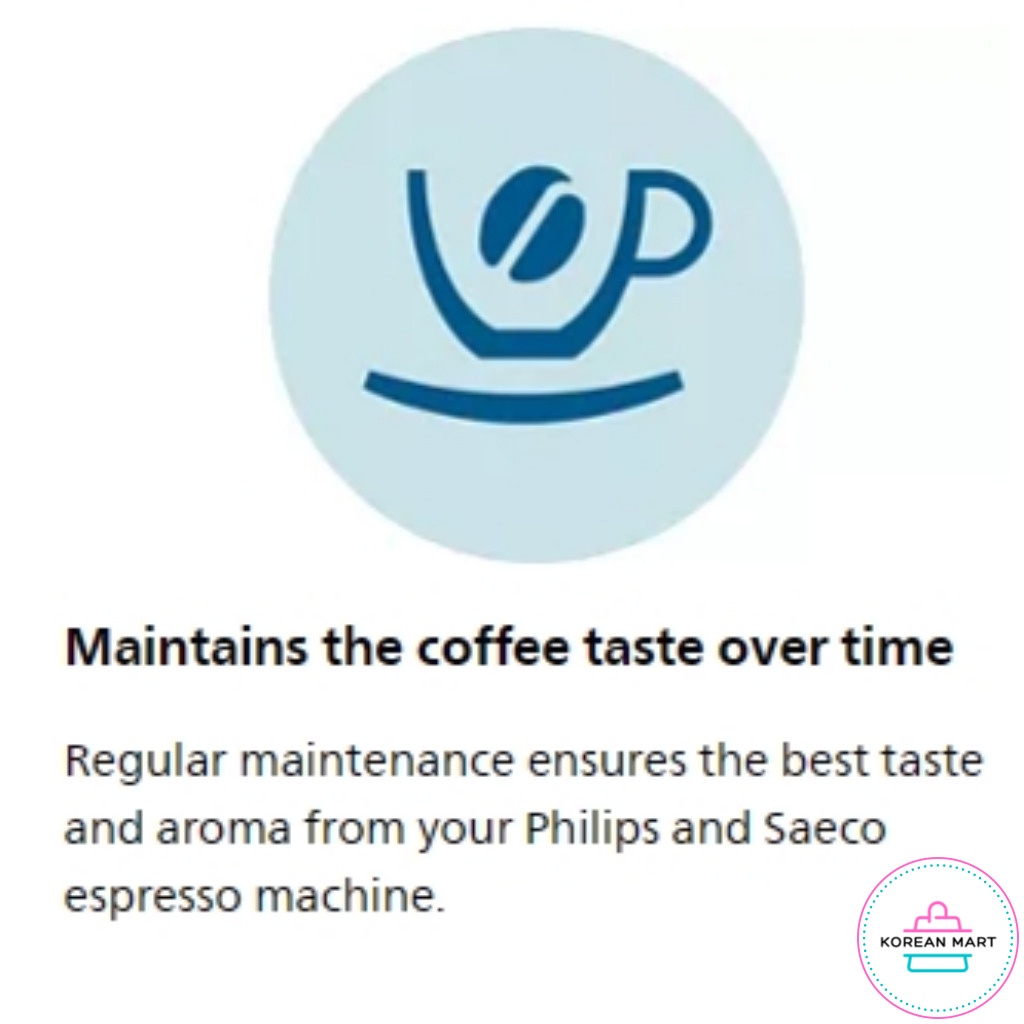 Maintains the coffee taste over time

Regular maintenance ensures the best taste and aroma from your Philips and Saeco espresso machine.

KOREAN MART